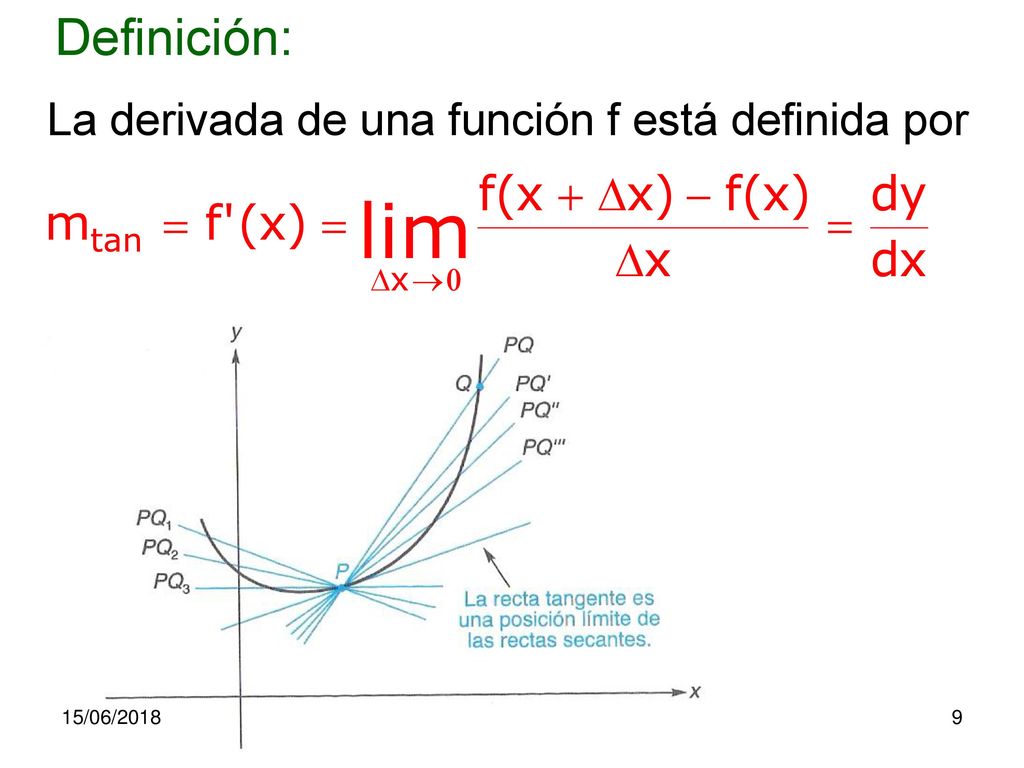 Definición:

La derivada de una función f está definida por

$m_{tan} = f'(x) = \lim_{\Delta x \to 0} \frac{f(x + \Delta x) - f(x)}{\Delta x} = \frac{dy}{dx}$

y

PQ

Q

PQ'

PQ''

PQ'''

$PQ_1$

$PQ_2$

$PQ_3$

P

La recta tangente es una posición límite de las rectas secantes.

x

15/06/2018

9